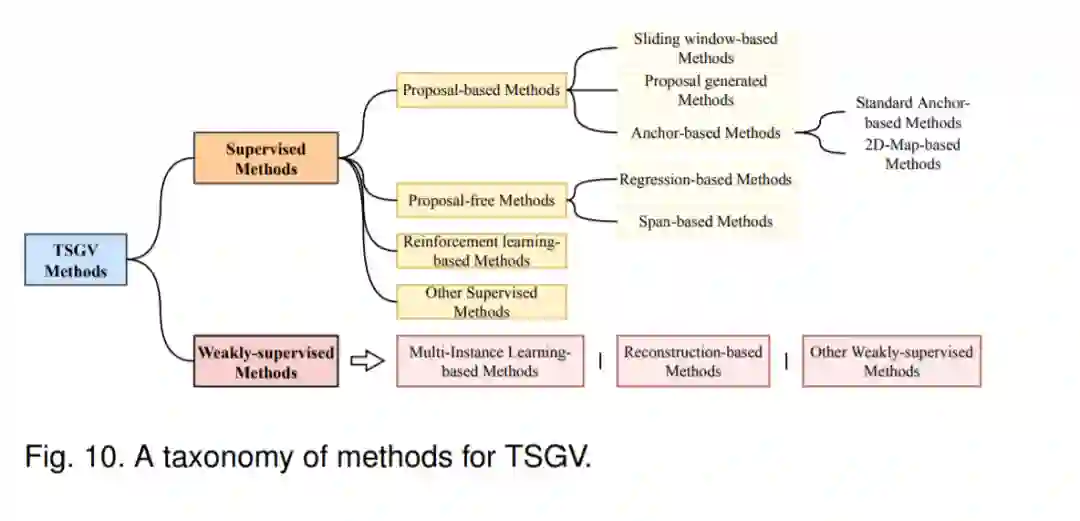 TSGV Methods

Supervised Methods

Proposal-based Methods

Sliding window-based Methods

Proposal generated Methods

Anchor-based Methods

Standard Anchor-based Methods

2D-Map-based Methods

Proposal-free Methods

Regression-based Methods

Span-based Methods

Reinforcement learning-based Methods

Other Supervised Methods

Weakly-supervised Methods

Multi-Instance Learning-based Methods | Reconstruction-based Methods | Other Weakly-supervised Methods

Fig. 10. A taxonomy of methods for TSGV.